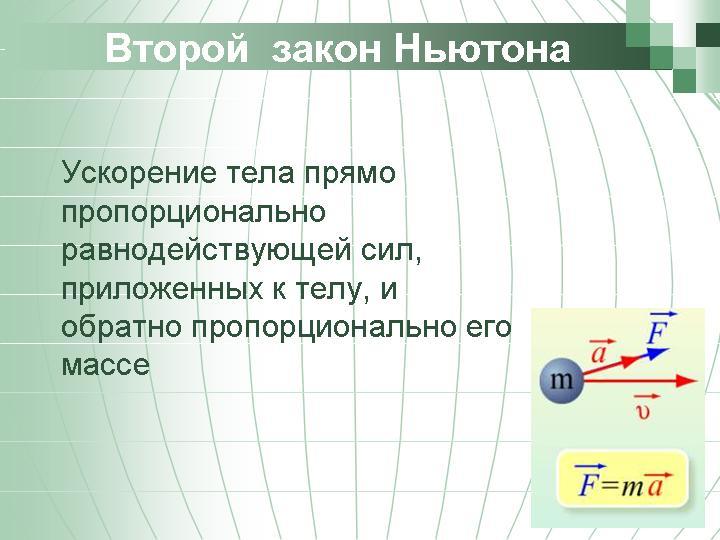 Второй закон Ньютона

Ускорение тела прямо пропорционально равнодействующей сил, приложенных к телу, и обратно пропорционально его массе

$\vec{a}$ $\vec{F}$
m
$\vec{\upsilon}$

$\vec{F}=m\vec{a}$